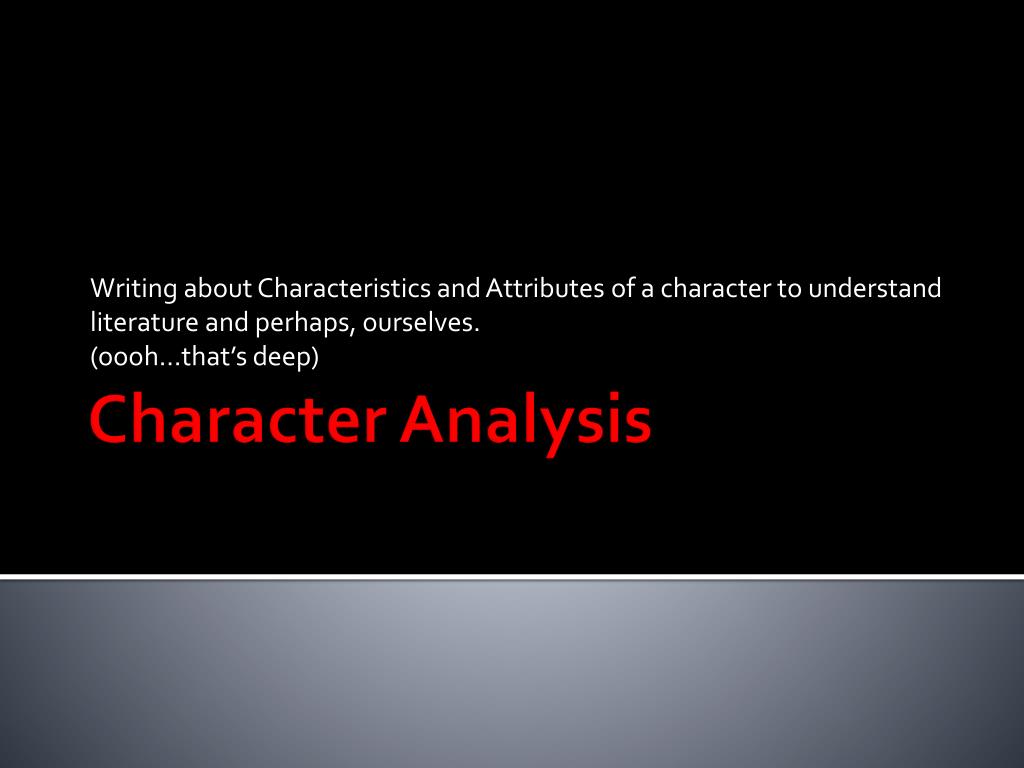 Writing about Characteristics and Attributes of a character to understand literature and perhaps, ourselves.
(oooh…that's deep)

Character Analysis